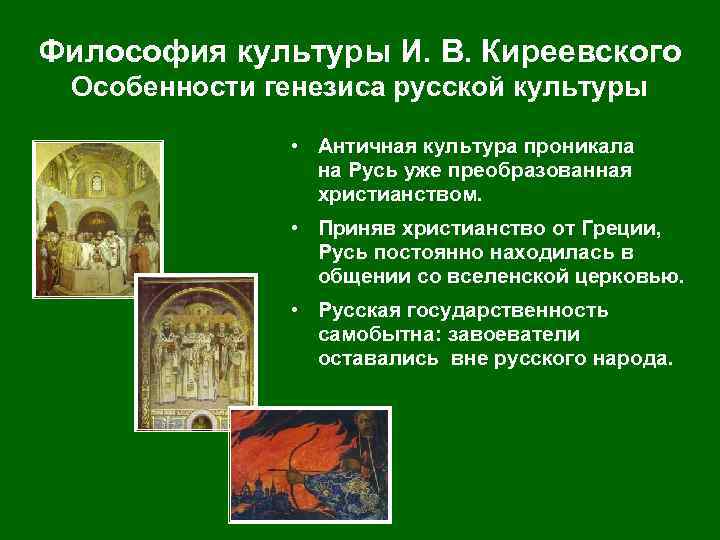 Философия культуры И. В. Киреевского
Особенности генезиса русской культуры

• Античная культура проникала на Русь уже преобразованная христианством.

• Приняв христианство от Греции, Русь постоянно находилась в общении со вселенской церковью.

• Русская государственность самобытна: завоеватели оставались вне русского народа.